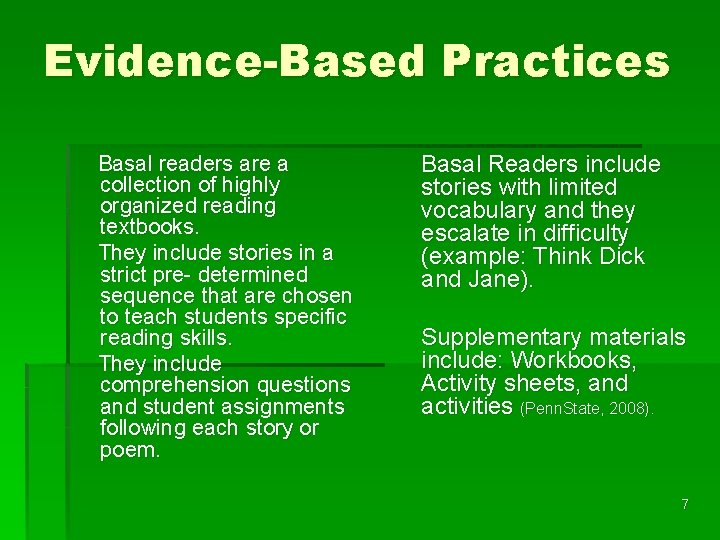 Evidence-Based Practices

Basal readers are a collection of highly organized reading textbooks.

They include stories in a strict pre- determined sequence that are chosen to teach students specific reading skills.

They include comprehension questions and student assignments following each story or poem.

Basal Readers include stories with limited vocabulary and they escalate in difficulty (example: Think Dick and Jane).

Supplementary materials include: Workbooks, Activity sheets, and activities (PennState, 2008).

7